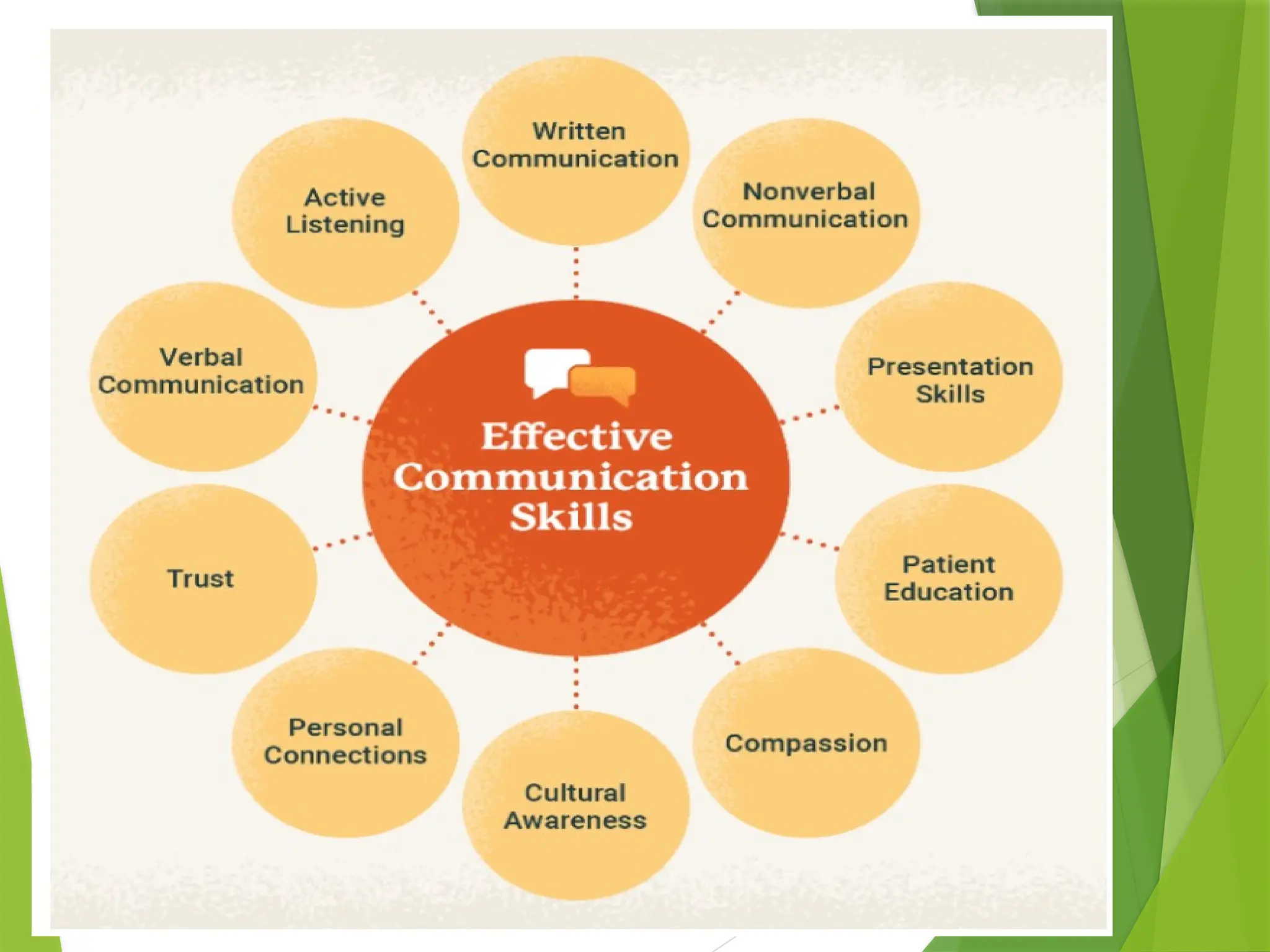 Effective Communication Skills

Written Communication

Nonverbal Communication

Presentation Skills

Patient Education

Compassion

Cultural Awareness

Personal Connections

Trust

Verbal Communication

Active Listening